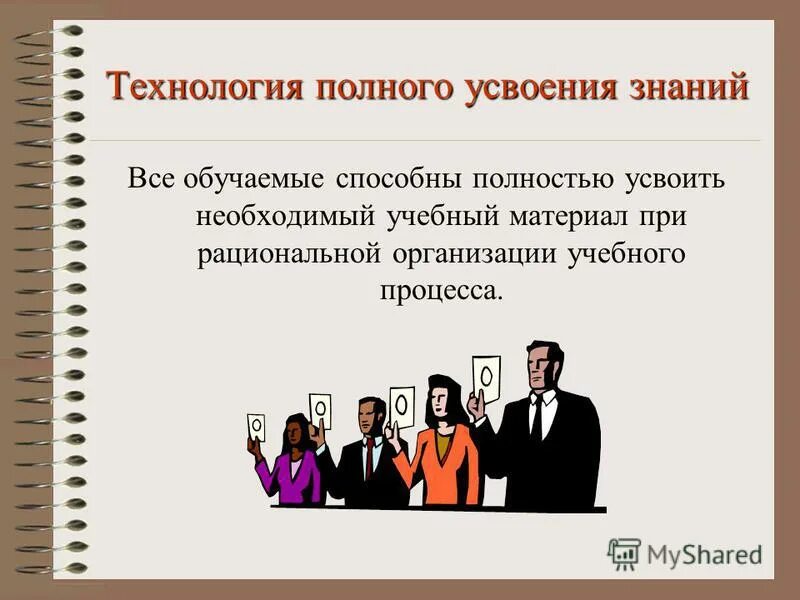 Технология полного усвоения знаний

Все обучаемые способны полностью усвоить необходимый учебный материал при рациональной организации учебного процесса.

0 0 0 0

MyShared